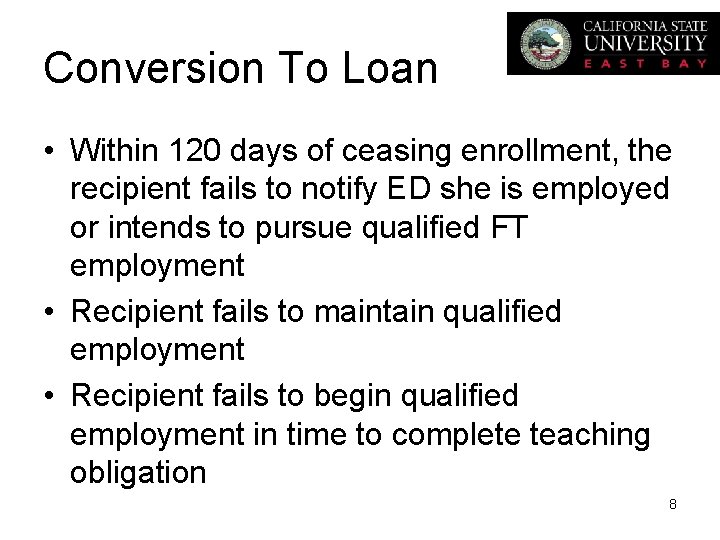 Conversion To Loan

CALIFORNIA STATE UNIVERSITY EAST BAY

• Within 120 days of ceasing enrollment, the recipient fails to notify ED she is employed or intends to pursue qualified FT employment
• Recipient fails to maintain qualified employment
• Recipient fails to begin qualified employment in time to complete teaching obligation

8